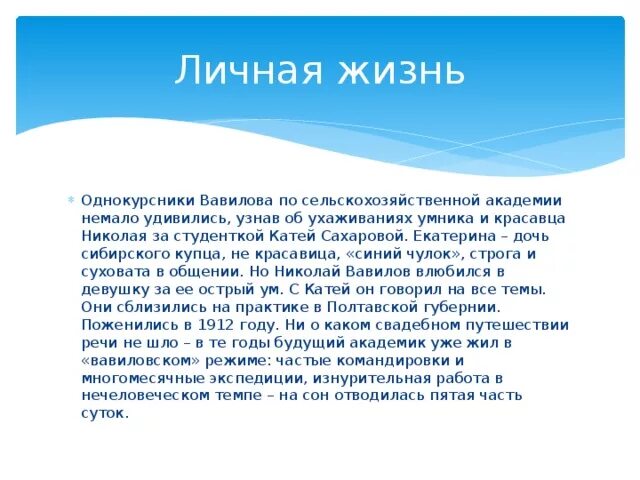 Личная жизнь

Однокурсники Вавилова по сельскохозяйственной академии немало удивились, узнав об ухаживаниях умника и красавца Николая за студенткой Катей Сахаровой. Екатерина – дочь сибирского купца, не красавица, «синий чулок», строга и суховата в общении. Но Николай Вавилов влюбился в девушку за ее острый ум. С Катей он говорил на все темы. Они сблизились на практике в Полтавской губернии. Поженились в 1912 году. Ни о каком свадебном путешествии речи не шло – в те годы будущий академик уже жил в «вавиловском» режиме: частые командировки и многомесячные экспедиции, изнурительная работа в нечеловеческом темпе – на сон отводилась пятая часть суток.